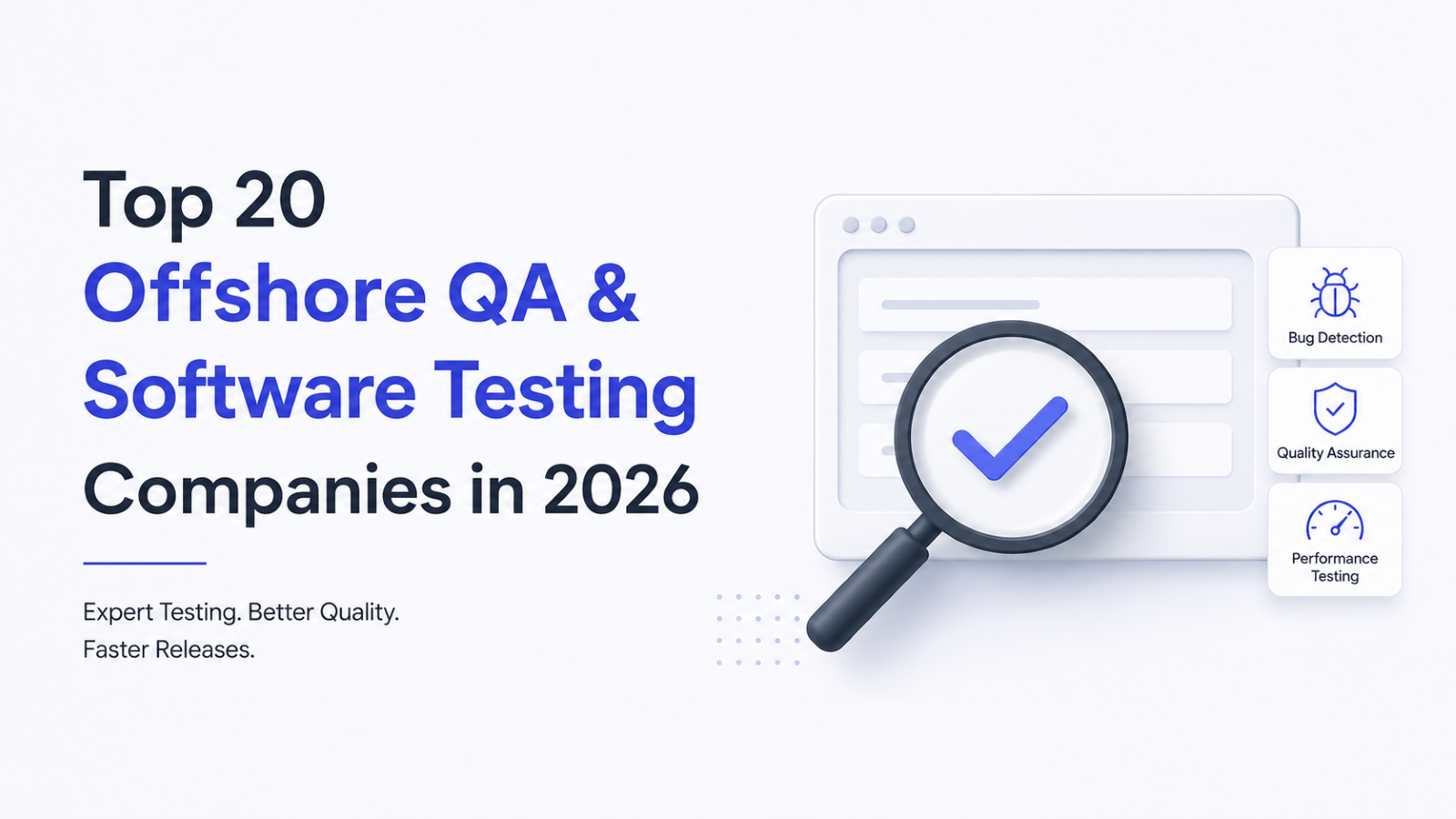 Top 20
Offshore QA &
Software Testing
Companies in 2026

Expert Testing. Better Quality.
Faster Releases.

Bug Detection

Quality Assurance

Performance Testing